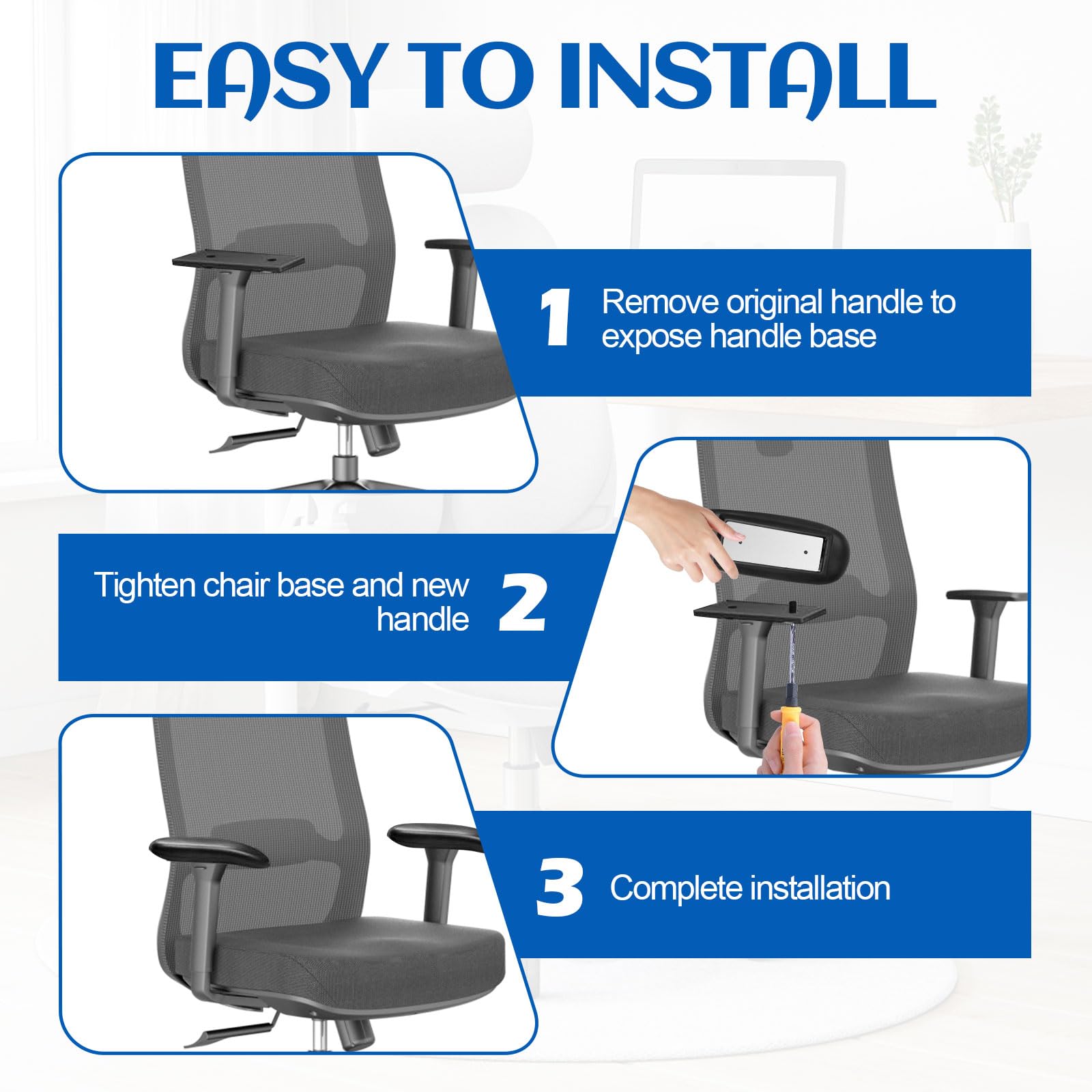 EASY TO INSTALL

1 Remove original handle to expose handle base

Tighten chair base and new handle 2

3 Complete installation